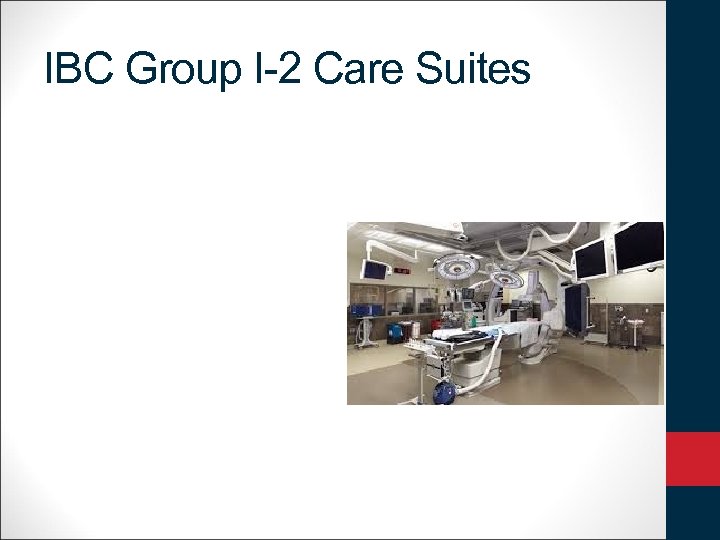 IBC Group I-2 Care Suites